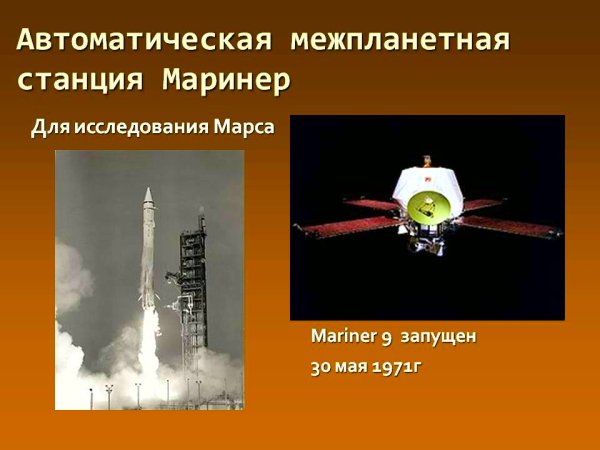 Автоматическая межпланетная станция Маринер

Для исследования Марса

Mariner 9 запущен 30 мая 1971г